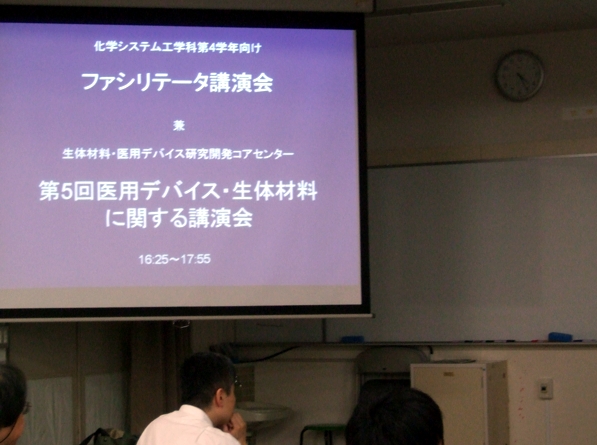 化学システム工学科第4学年向け

ファシリテータ講演会

兼

生体材料・医用デバイス研究開発コアセンター

第5回医用デバイス・生体材料に関する講演会

16:25～17:55